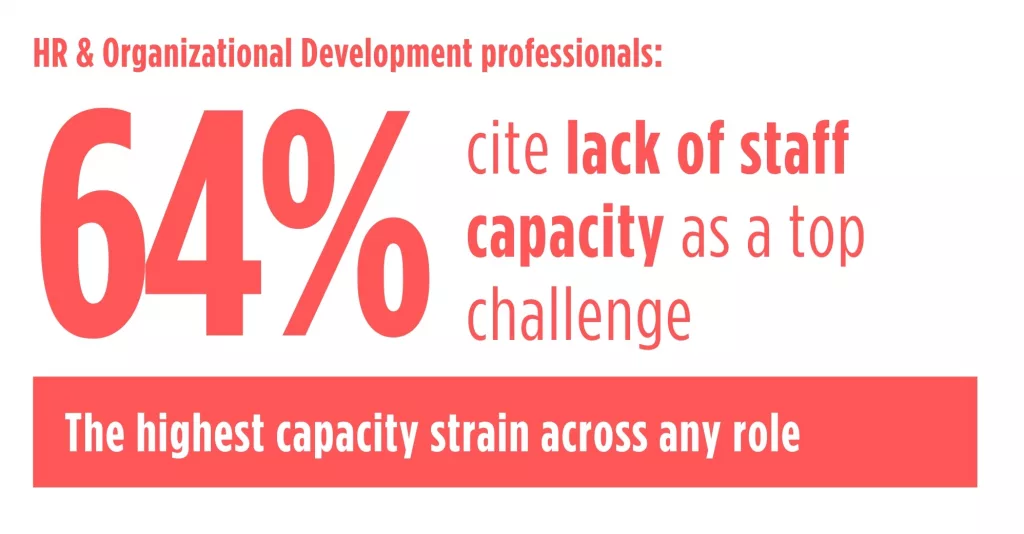 HR & Organizational Development professionals:

64% cite lack of staff capacity as a top challenge

The highest capacity strain across any role